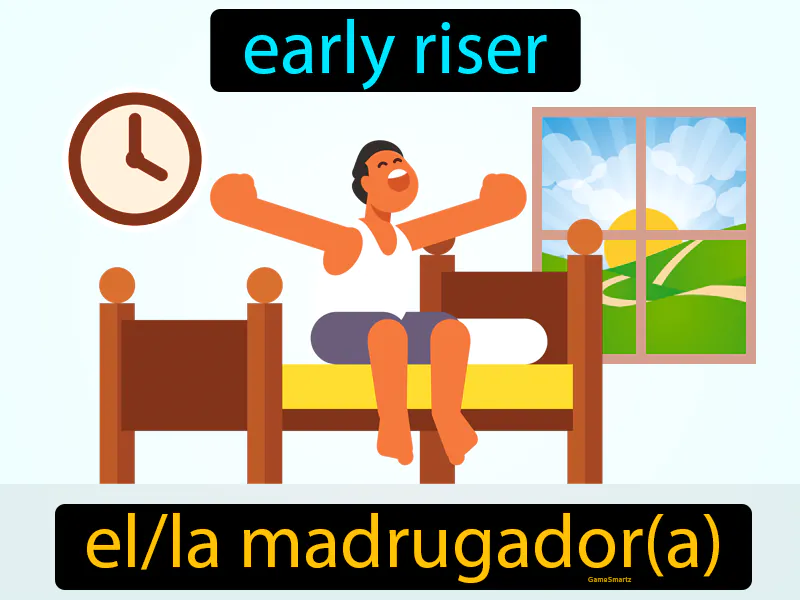 early riser

el/la madrugador(a)

GameSmartz